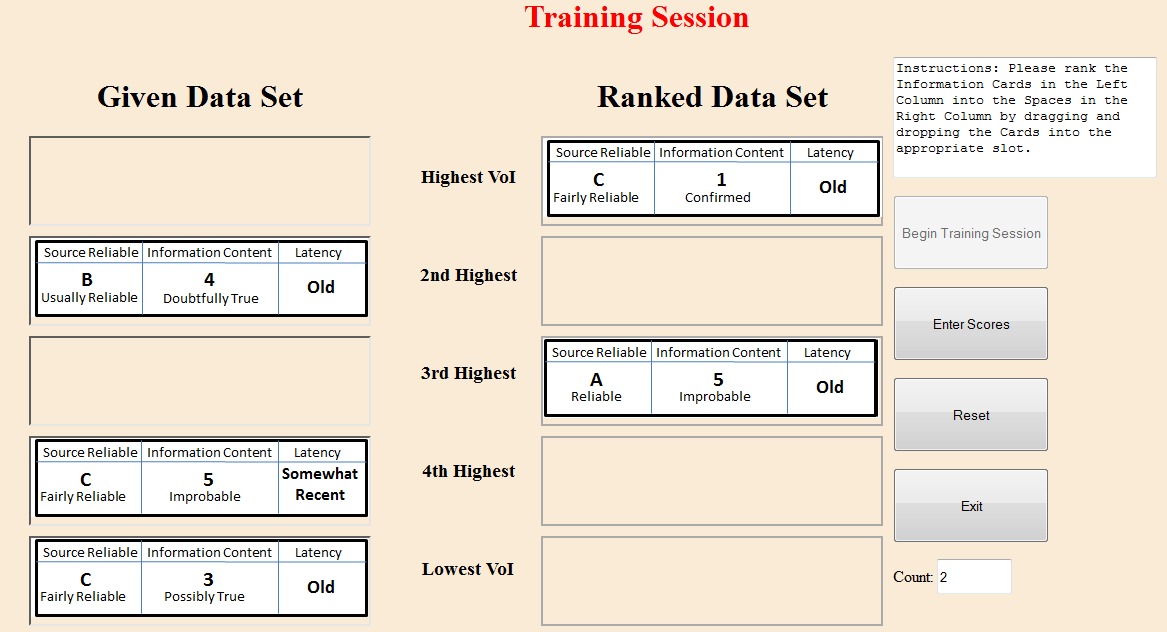 Training Session

Given Data Set

| Source Reliable | Information Content | Latency |
|---|---|---|
| B Usually Reliable | 4 Doubtfully True | Old |

| Source Reliable | Information Content | Latency |
|---|---|---|
| C Fairly Reliable | 5 Improbable | Somewhat Recent |

| Source Reliable | Information Content | Latency |
|---|---|---|
| C Fairly Reliable | 3 Possibly True | Old |

Ranked Data Set

Highest VoI

| Source Reliable | Information Content | Latency |
|---|---|---|
| C Fairly Reliable | 1 Confirmed | Old |

2nd Highest

3rd Highest

| Source Reliable | Information Content | Latency |
|---|---|---|
| A Reliable | 5 Improbable | Old |

4th Highest

Lowest VoI

Instructions: Please rank the Information Cards in the Left Column into the Spaces in the Right Column by dragging and dropping the Cards into the appropriate slot.

Begin Training Session

Enter Scores

Reset

Exit

Count: 2